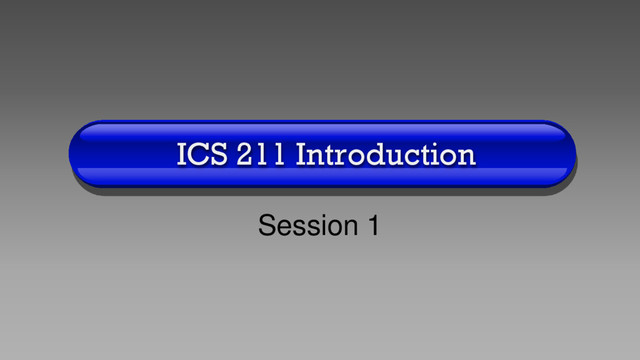 ICS 211 Introduction

Session 1